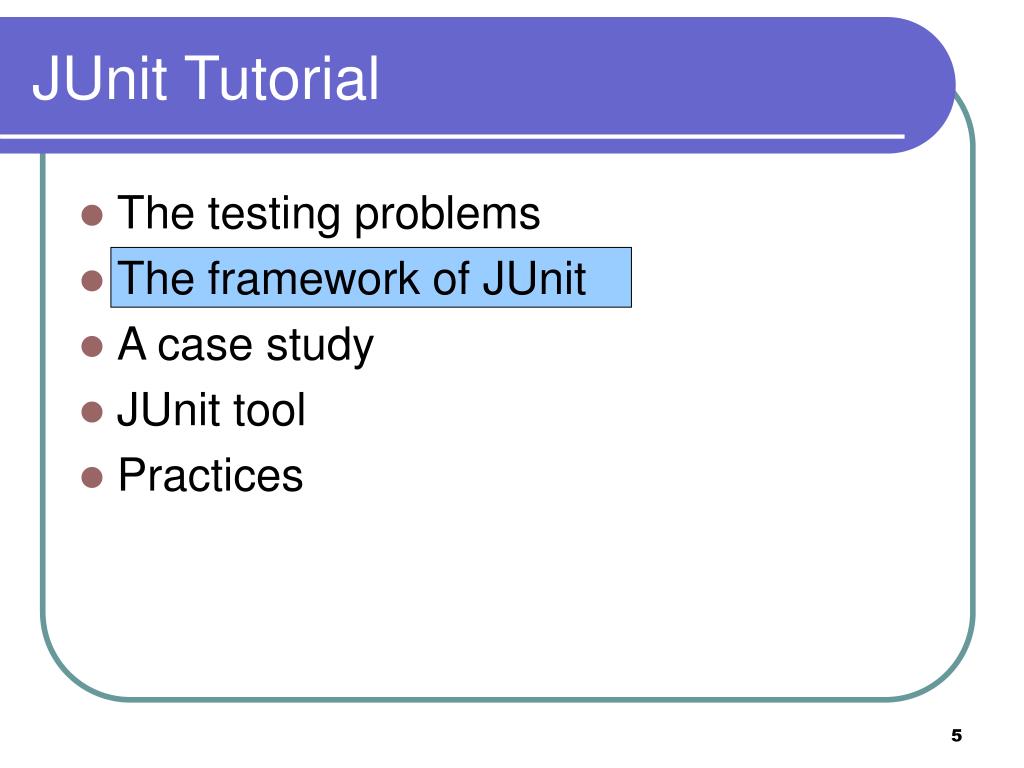 JUnit Tutorial

- The testing problems
- The framework of JUnit
- A case study
- JUnit tool
- Practices

5